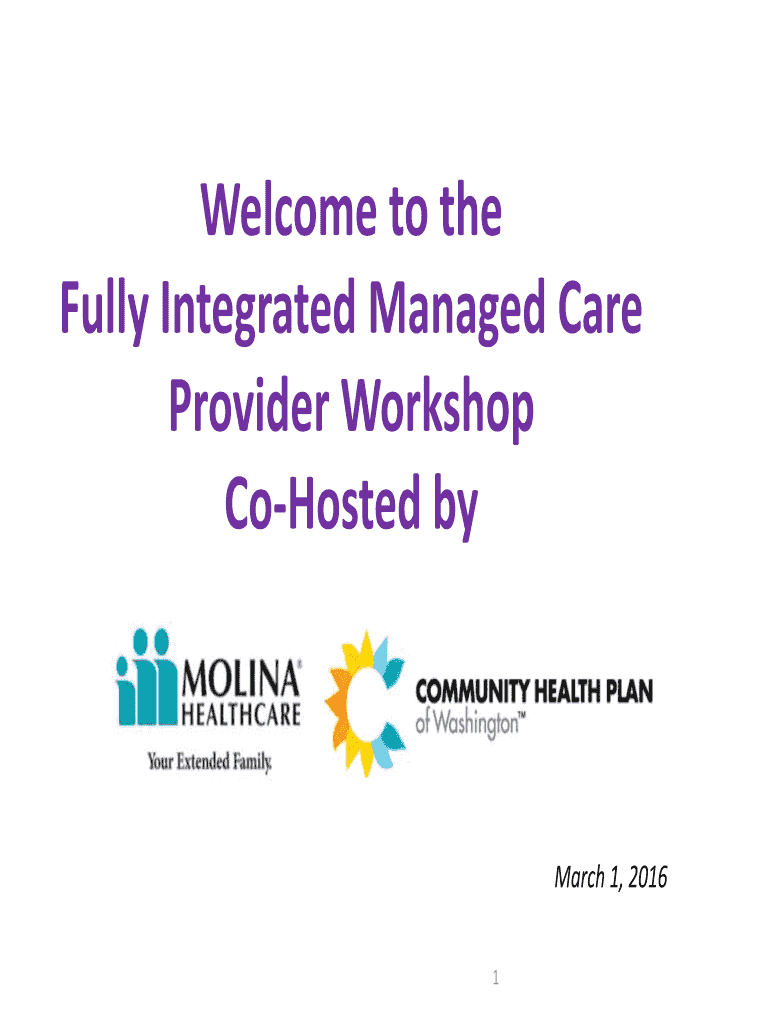 Welcome to the
Fully Integrated Managed Care
Provider Workshop
Co-Hosted by

MOLINA®
HEALTHCARE
Your Extended Family.

COMMUNITY HEALTH PLAN
of Washington™

March 1, 2016

1